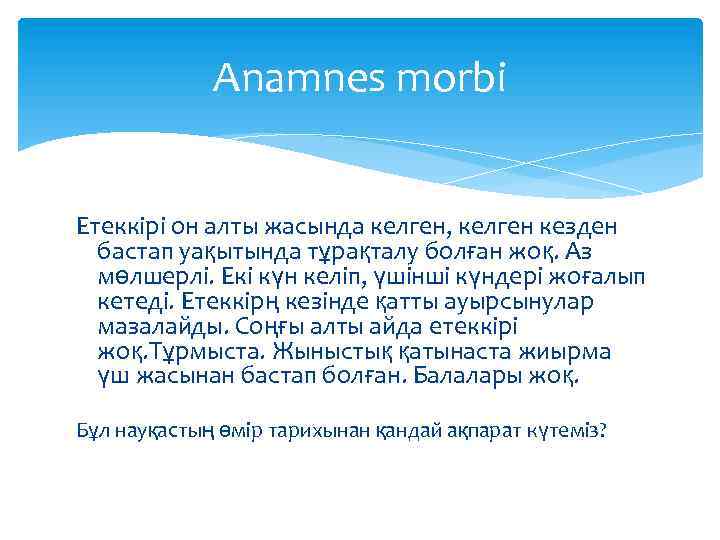 Anamnes morbi

Етеккірі он алты жасында келген, келген кезден бастап уақытында тұрақталу болған жоқ. Аз мөлшерлі. Екі күн келіп, үшінші күндері жоғалып кетеді. Етеккірң кезінде қатты ауырсынулар мазалайды. Соңғы алты айда етеккірі жоқ.Тұрмыста. Жыныстық қатынаста жиырма үш жасынан бастап болған. Балалары жоқ.

Бұл науқастың өмір тарихынан қандай ақпарат күтеміз?